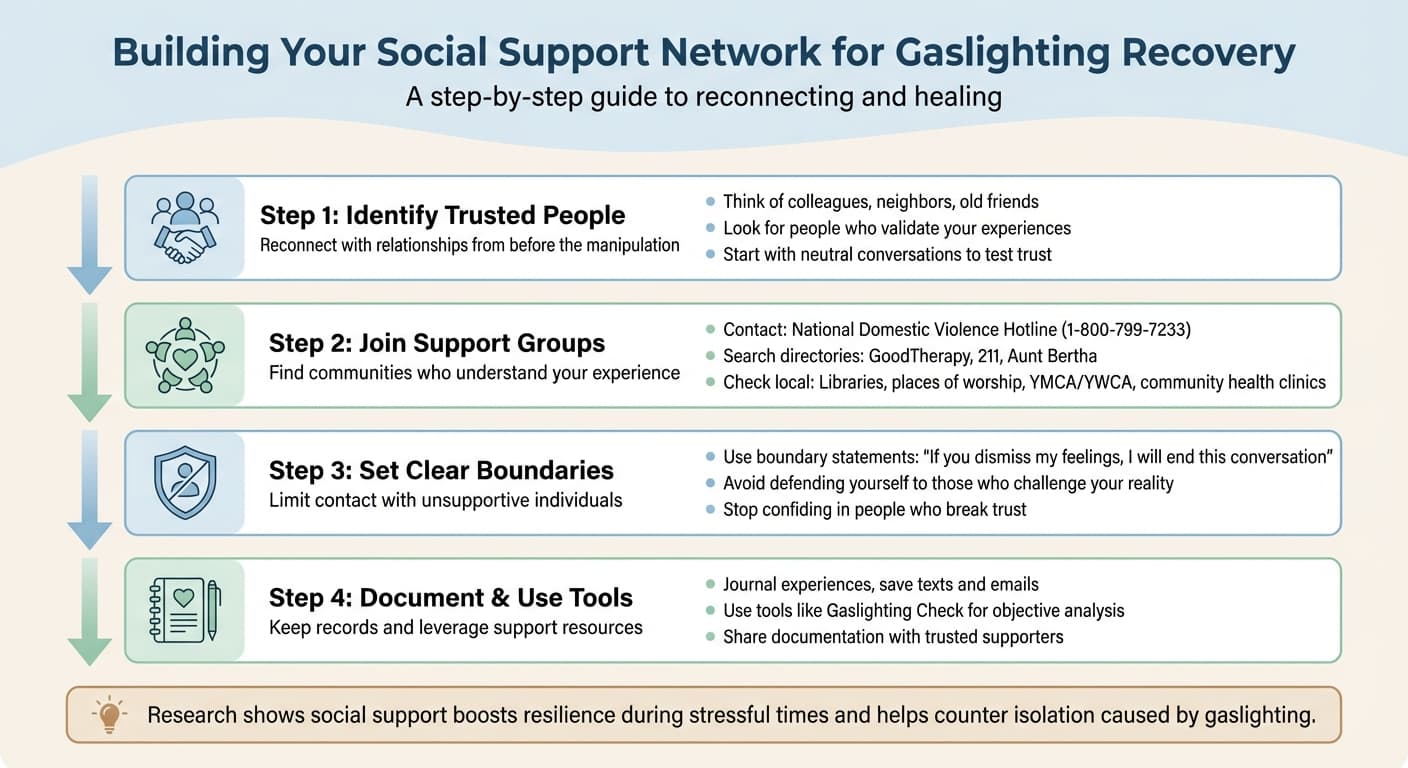 Building Your Social Support Network for Gaslighting Recovery

A step-by-step guide to reconnecting and healing

Step 1: Identify Trusted People

Reconnect with relationships from before the manipulation

- Think of colleagues, neighbors, old friends
- Look for people who validate your experiences
- Start with neutral conversations to test trust

Step 2: Join Support Groups

Find communities who understand your experience

- Contact: National Domestic Violence Hotline (1-800-799-7233)
- Search directories: GoodTherapy, 211, Aunt Bertha
- Check local: Libraries, places of worship, YMCA/YWCA, community health clinics

Step 3: Set Clear Boundaries

Limit contact with unsupportive individuals

- Use boundary statements: "If you dismiss my feelings, I will end this conversation"
- Avoid defending yourself to those who challenge your reality
- Stop confiding in people who break trust

Step 4: Document & Use Tools

Keep records and leverage support resources

- Journal experiences, save texts and emails
- Use tools like Gaslighting Check for objective analysis
- Share documentation with trusted supporters

Research shows social support boosts resilience during stressful times and helps counter isolation caused by gaslighting.